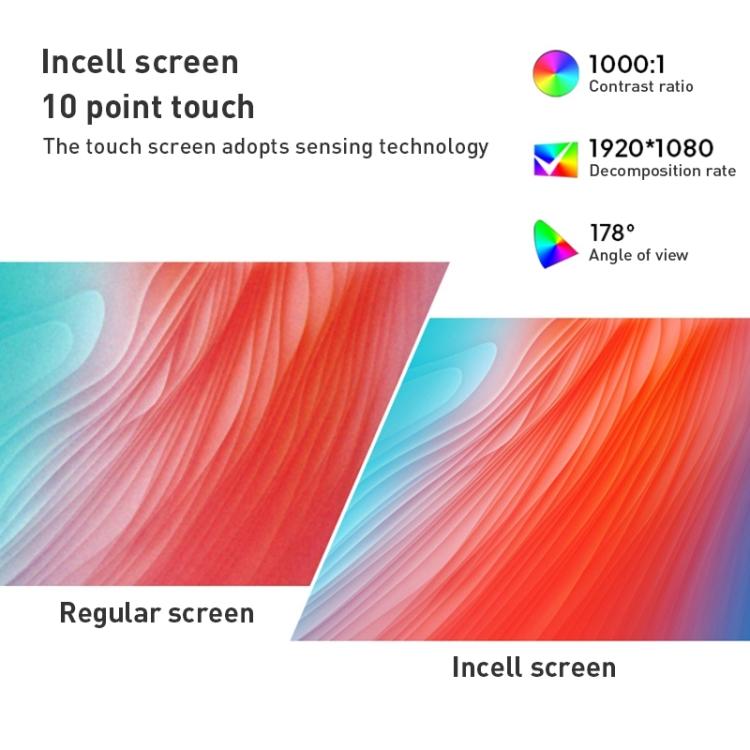 Incell screen
10 point touch

The touch screen adopts sensing technology

1000:1
Contrast ratio

1920*1080
Decomposition rate

178°
Angle of view

Regular screen

Incell screen